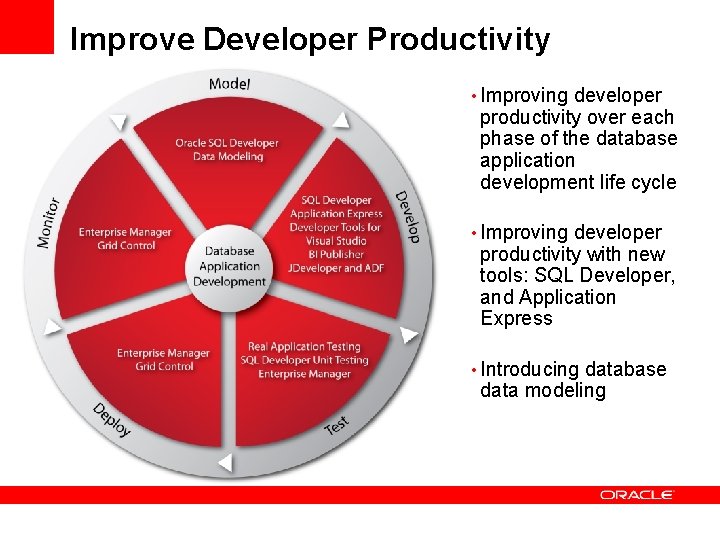 Improve Developer Productivity

Model

Oracle SQL Developer Data Modeling

Develop

SQL Developer
Application Express
Developer Tools for Visual Studio
BI Publisher
JDeveloper and ADF

Test

Real Application Testing
SQL Developer Unit Testing
Enterprise Manager

Deploy

Enterprise Manager Grid Control

Monitor

Enterprise Manager Grid Control

Database Application Development

• Improving developer productivity over each phase of the database application development life cycle

• Improving developer productivity with new tools: SQL Developer, and Application Express

• Introducing database data modeling

ORACLE